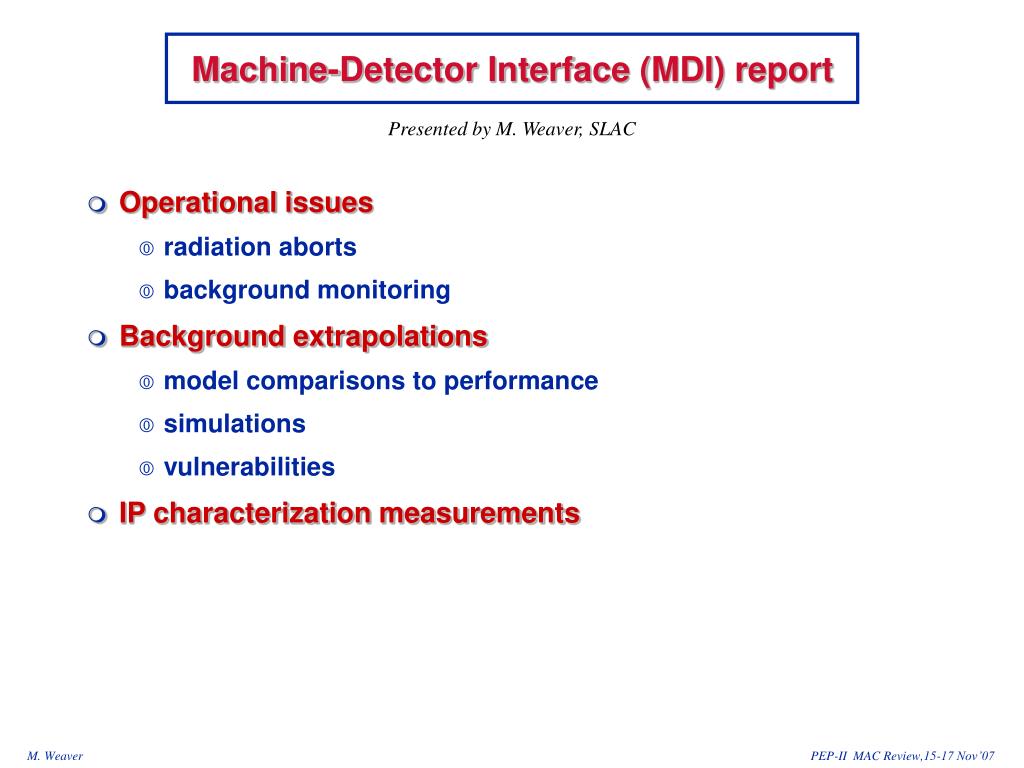 Machine-Detector Interface (MDI) report

Presented by M. Weaver, SLAC

Operational issues
radiation aborts
background monitoring
Background extrapolations
model comparisons to performance
simulations
vulnerabilities
IP characterization measurements

M. Weaver

PEP-II MAC Review,15-17 Nov'07